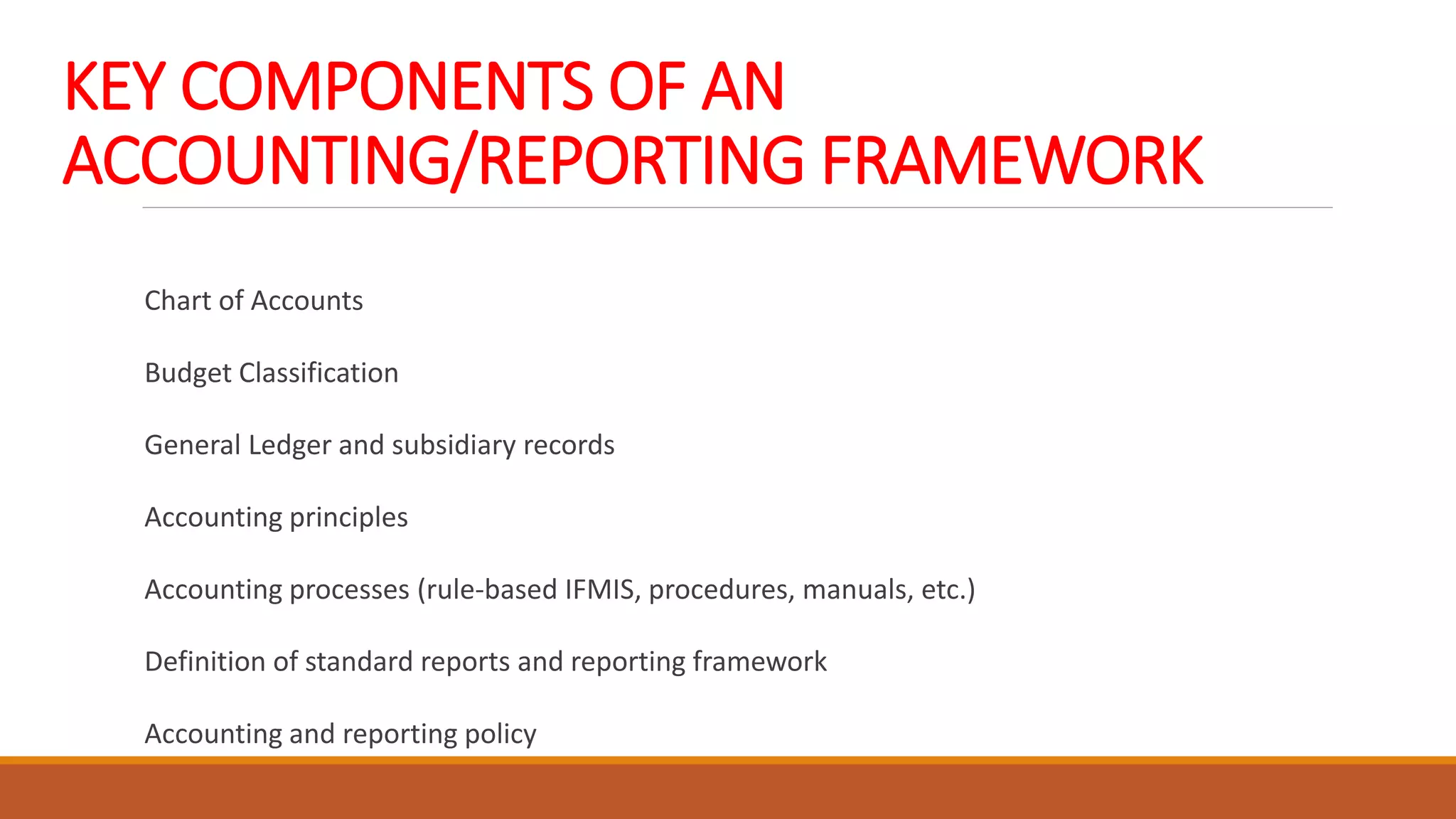 KEY COMPONENTS OF AN ACCOUNTING/REPORTING FRAMEWORK

Chart of Accounts

Budget Classification

General Ledger and subsidiary records

Accounting principles

Accounting processes (rule-based IFMIS, procedures, manuals, etc.)

Definition of standard reports and reporting framework

Accounting and reporting policy